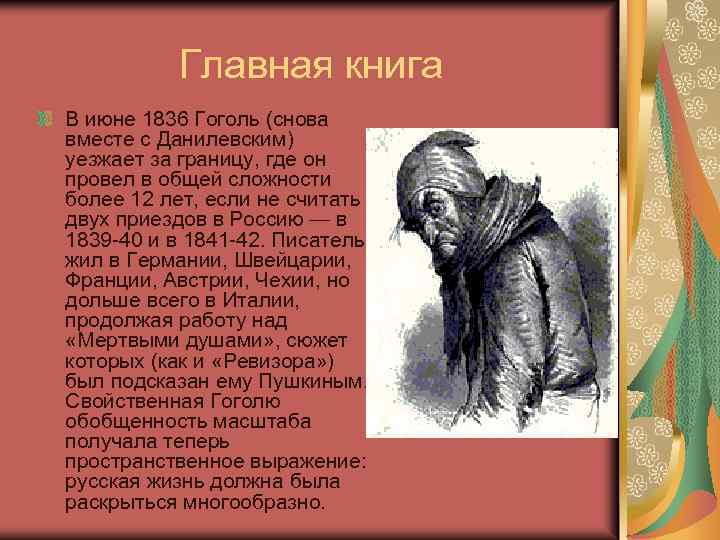 Главная книга

В июне 1836 Гоголь (снова вместе с Данилевским) уезжает за границу, где он провел в общей сложности более 12 лет, если не считать двух приездов в Россию — в 1839-40 и в 1841-42. Писатель жил в Германии, Швейцарии, Франции, Австрии, Чехии, но дольше всего в Италии, продолжая работу над «Мертвыми душами», сюжет которых (как и «Ревизора») был подсказан ему Пушкиным. Свойственная Гоголю обобщенность масштаба получала теперь пространственное выражение: русская жизнь должна была раскрыться многообразно.